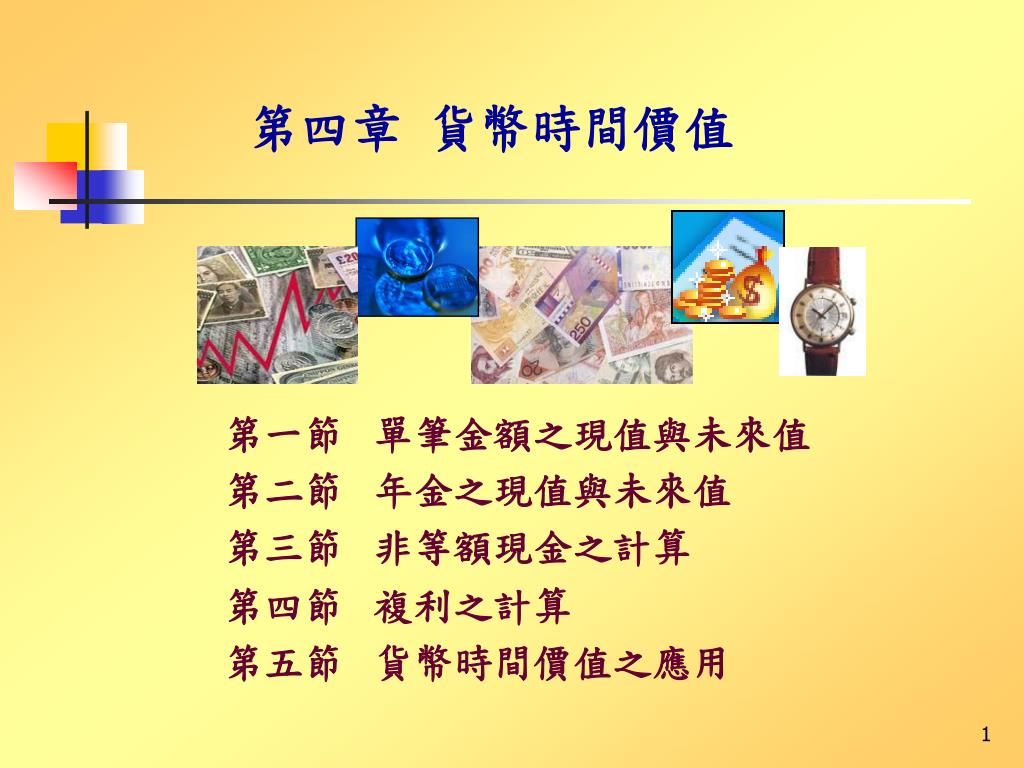 第四章 貨幣時間價值

第一節 單筆金額之現值與未來值
第二節 年金之現值與未來值
第三節 非等額現金之計算
第四節 複利之計算
第五節 貨幣時間價值之應用

1